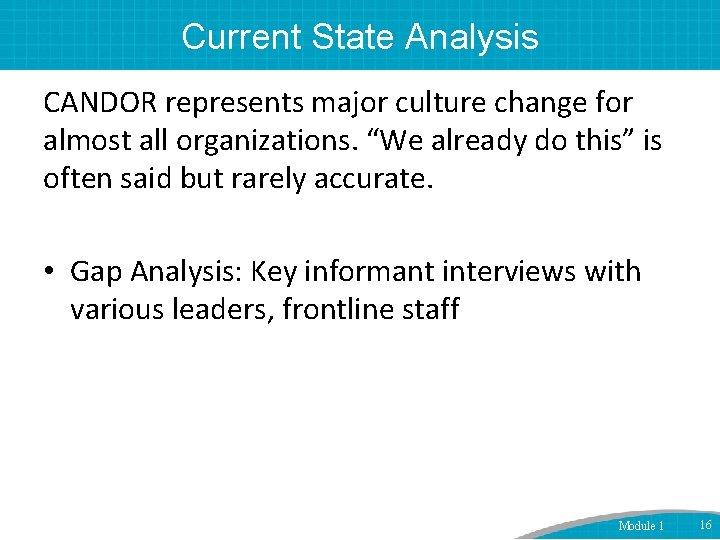 Current State Analysis

CANDOR represents major culture change for almost all organizations. “We already do this” is often said but rarely accurate.

• Gap Analysis: Key informant interviews with various leaders, frontline staff

Module 1 16